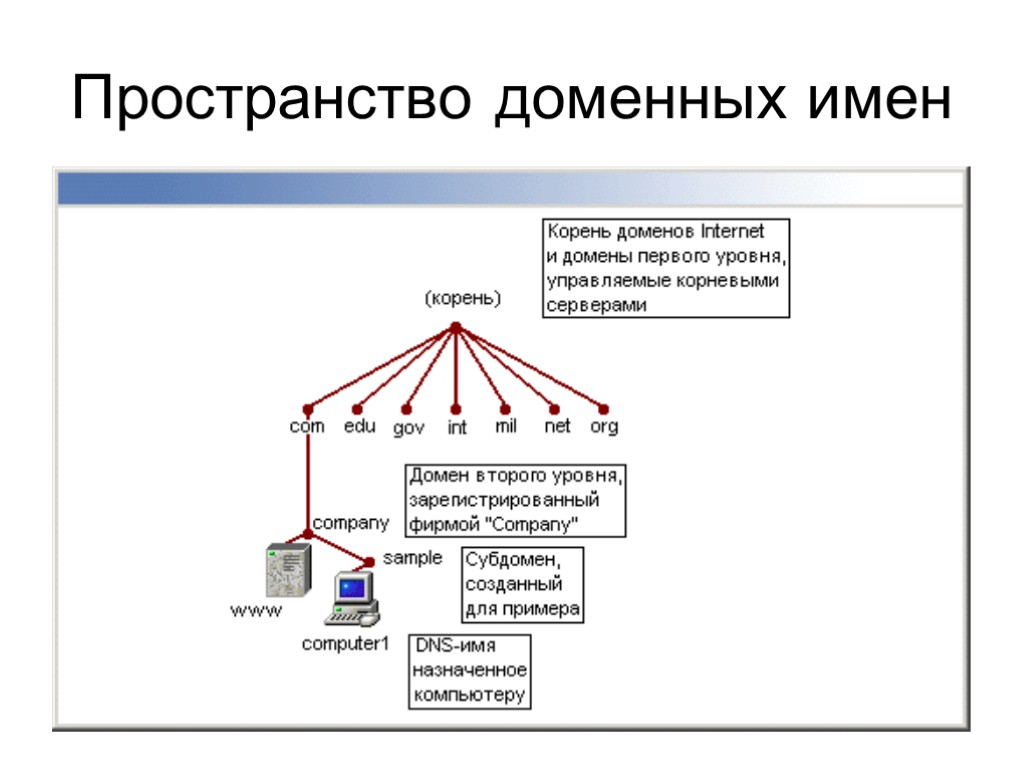 Пространство доменных имен

Корень доменов Internet и домены первого уровня, управляемые корневыми серверами

(корень)

com edu gov int mil net org

Домен второго уровня, зарегистрированный фирмой "Company"

company

sample

Субдомен, созданный для примера

www

computer1

DNS-имя назначенное компьютеру